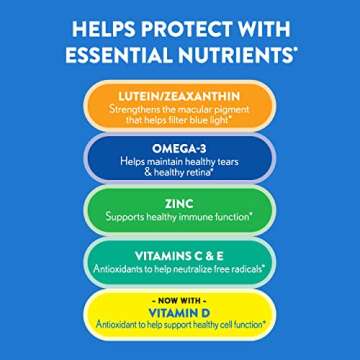 HELPS PROTECT WITH ESSENTIAL NUTRIENTS*

LUTEIN/ZEAXANTHIN
Strengthens the macular pigment that helps filter blue light*

OMEGA-3
Helps maintain healthy tears & healthy retina*

ZINC
Supports healthy immune function*

VITAMINS C & E
Antioxidants to help neutralize free radicals*

- NOW WITH -
VITAMIN D
Antioxidant to help support healthy cell function*